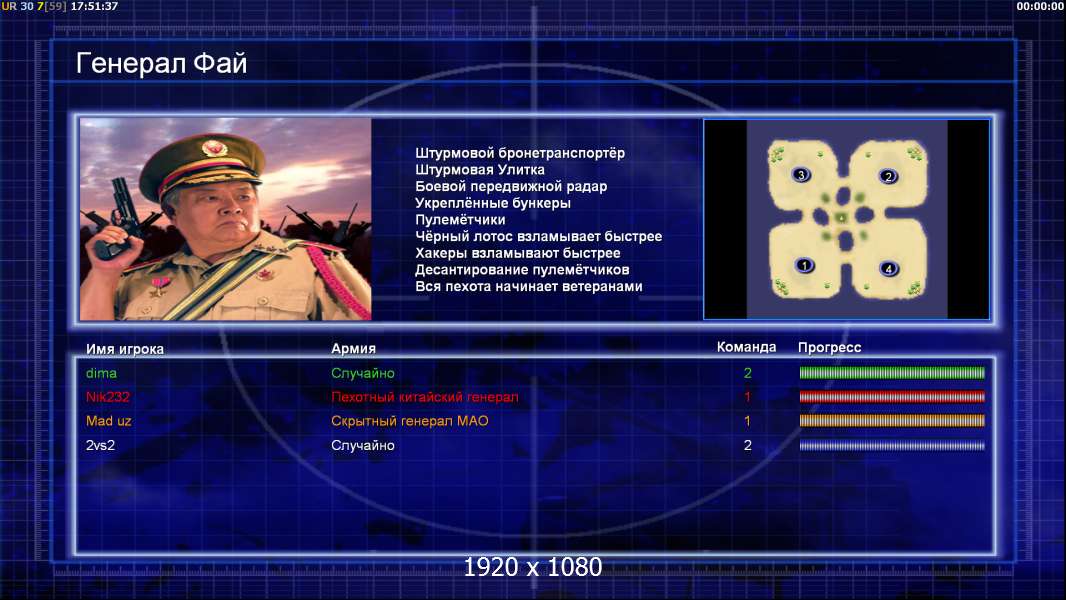 UR 30 7[59] 17:51:37

00:00:00

Генерал Фай

Штурмовой бронетранспортёр
Штурмовая Улитка
Боевой передвижной радар
Укреплённые бункеры
Пулемётчики
Чёрный лотос взламывает быстрее
Хакеры взламывают быстрее
Десантирование пулемётчиков
Вся пехота начинает ветеранами

3
2
1
4

| Имя игрока | Армия | Команда | Прогресс |
|---|---|---|---|
| dima | Случайно | 2 | |
| Nik232 | Пехотный китайский генерал | 1 | |
| Mad uz | Скрытный генерал МАО | 1 | |
| 2vs2 | Случайно | 2 | |

1920 x 1080